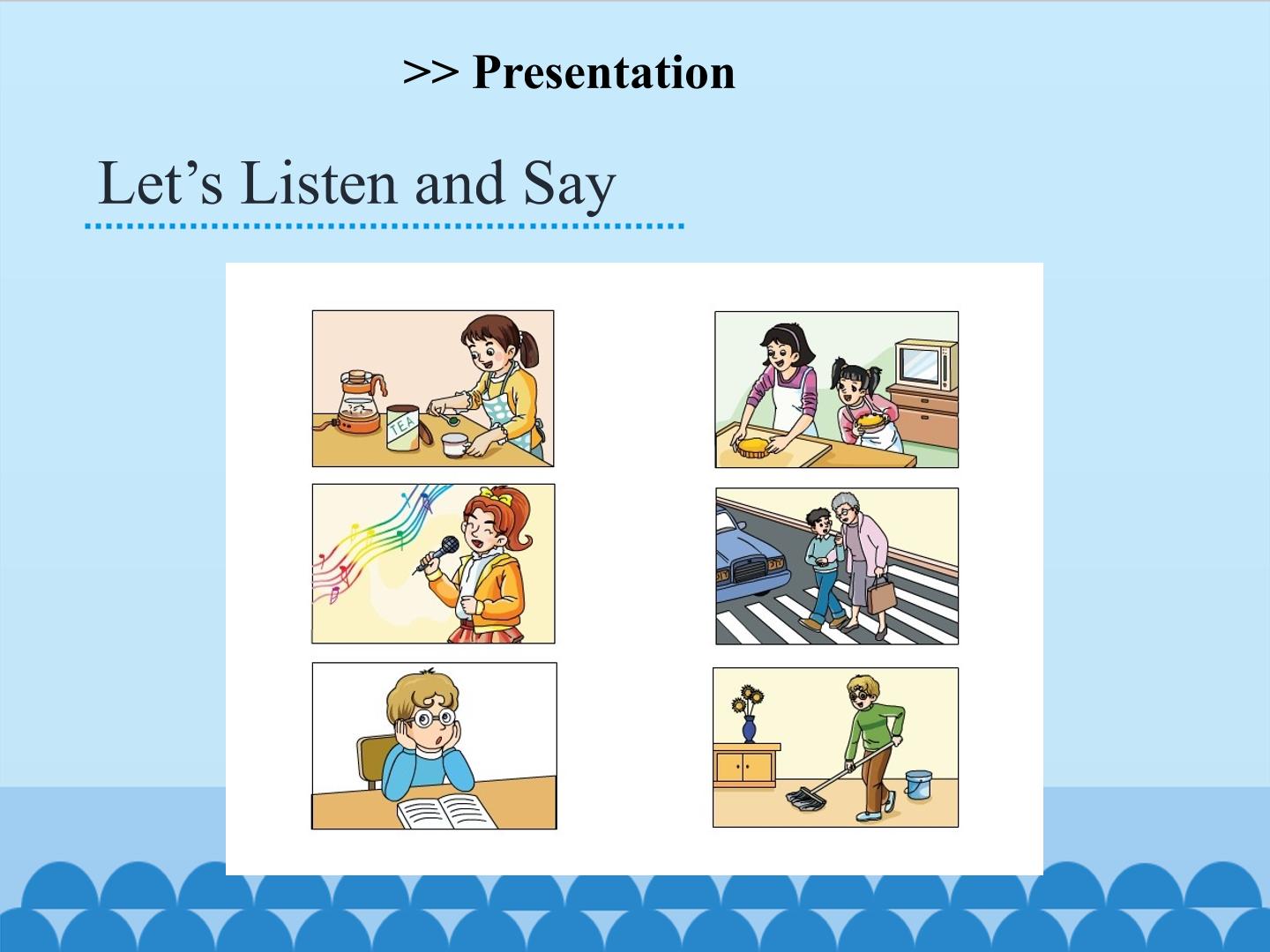 >> Presentation

Let's Listen and Say

TEA